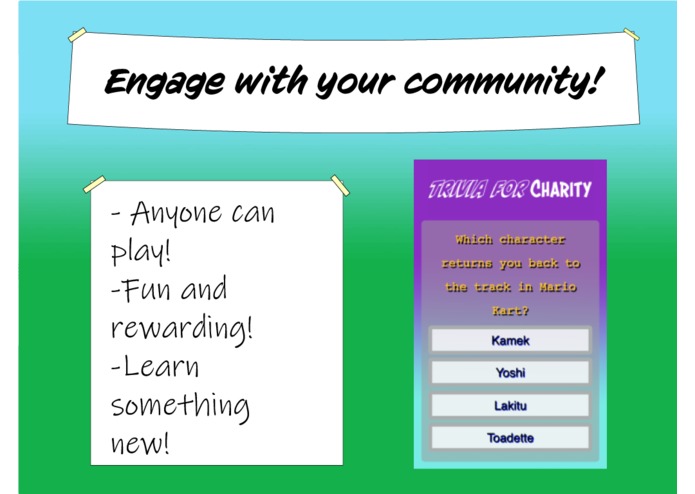 Engage with your community!

- Anyone can play!
-Fun and rewarding!
-Learn something new!

TRIVIA FOR CHARITY

Which character returns you back to the track in Mario Kart?

Kamek

Yoshi

Lakitu

Toadette